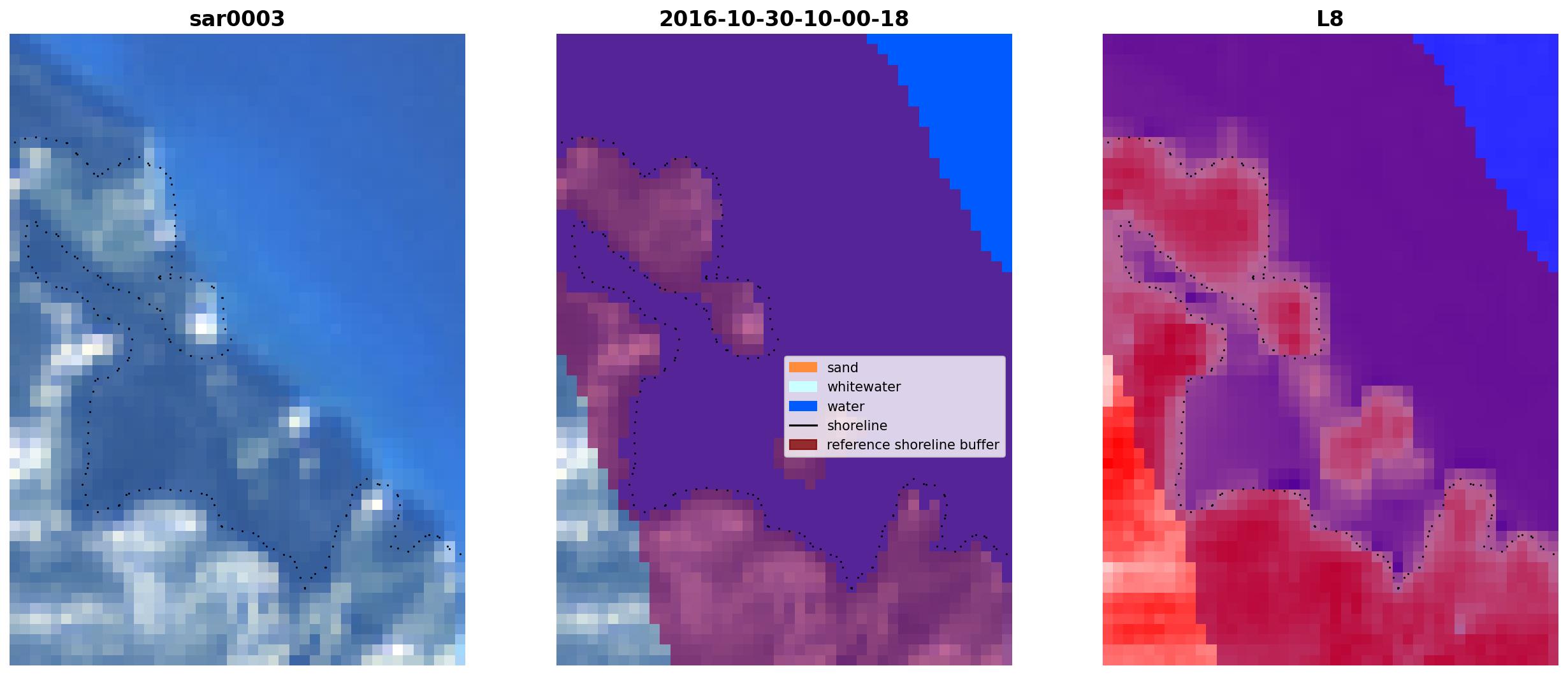 sar0003

2016-10-30-10-00-18

sand
whitewater
water
shoreline
reference shoreline buffer

L8